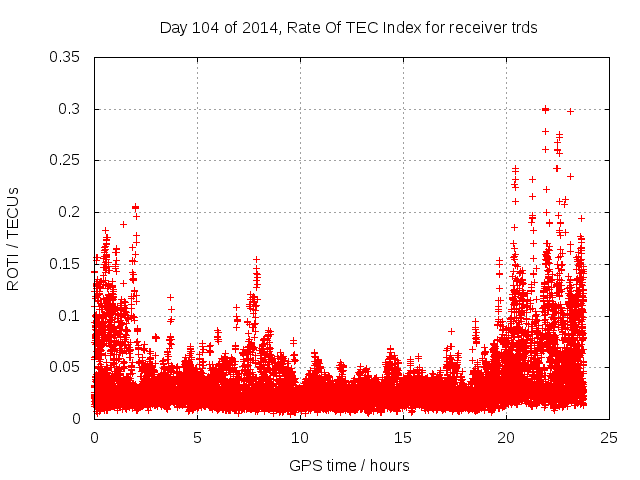 Day 104 of 2014, Rate Of TEC Index for receiver trds

ROTI / TECUs

0.35
0.3
0.25
0.2
0.15
0.1
0.05
0

0 5 10 15 20 25

GPS time / hours